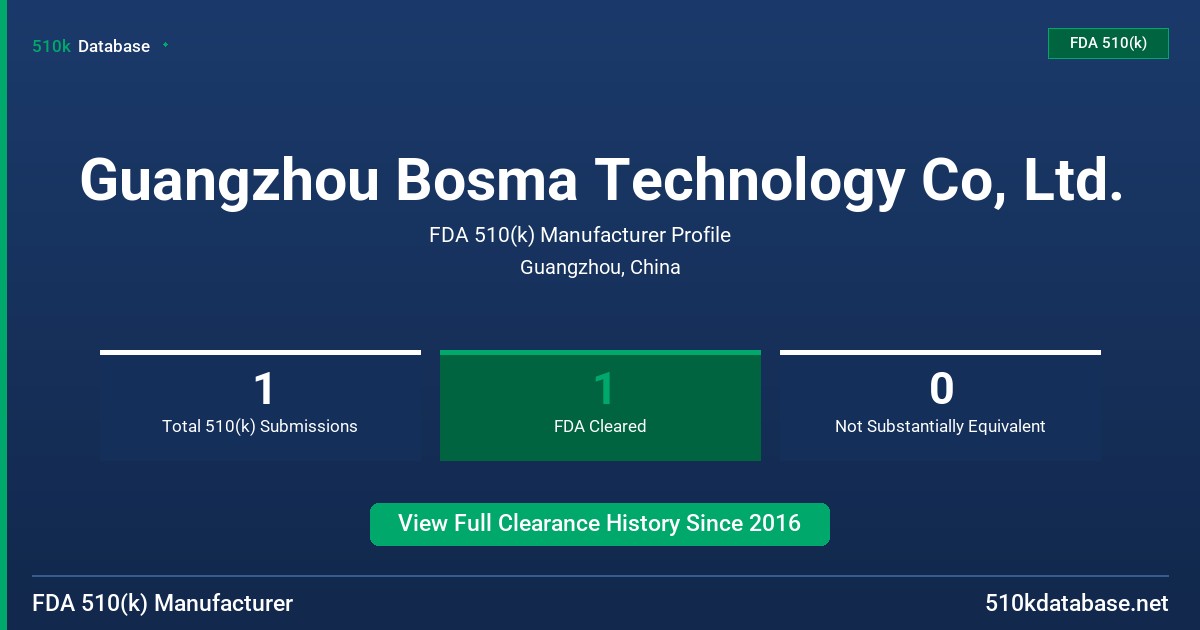 510k Database

FDA 510(k)

Guangzhou Bosma Technology Co, Ltd.

FDA 510(k) Manufacturer Profile

Guangzhou, China

1
Total 510(k) Submissions

1
FDA Cleared

0
Not Substantially Equivalent

View Full Clearance History Since 2016

FDA 510(k) Manufacturer

510kdatabase.net